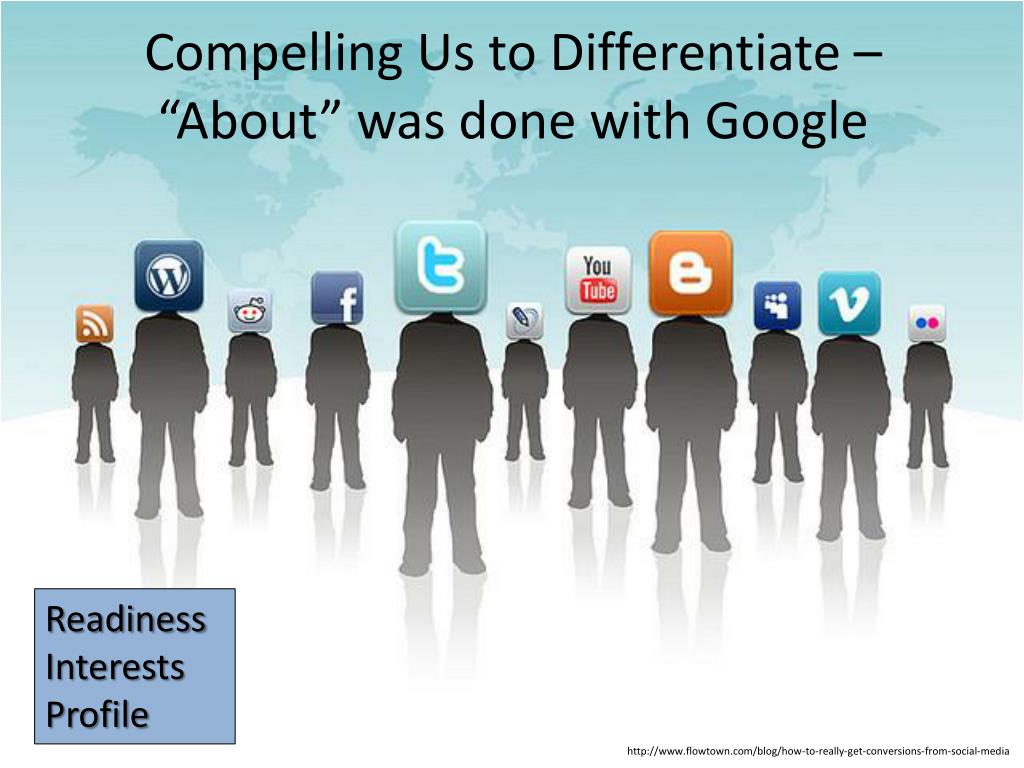 Compelling Us to Differentiate – “About” was done with Google

You Tube

Readiness
Interests
Profile

http://www.flowtown.com/blog/how-to-really-get-conversions-from-social-media